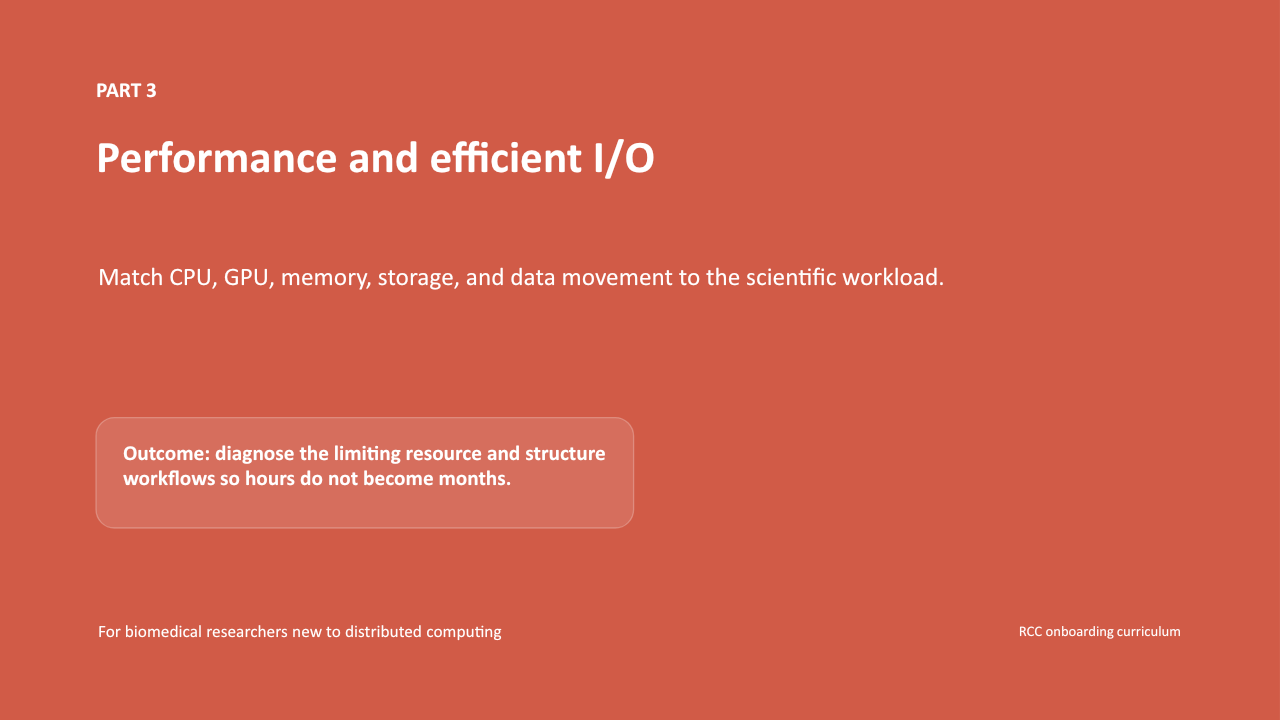 PART 3

Performance and efficient I/O

Match CPU, GPU, memory, storage, and data movement to the scientific workload.

Outcome: diagnose the limiting resource and structure workflows so hours do not become months.

For biomedical researchers new to distributed computing

RCC onboarding curriculum